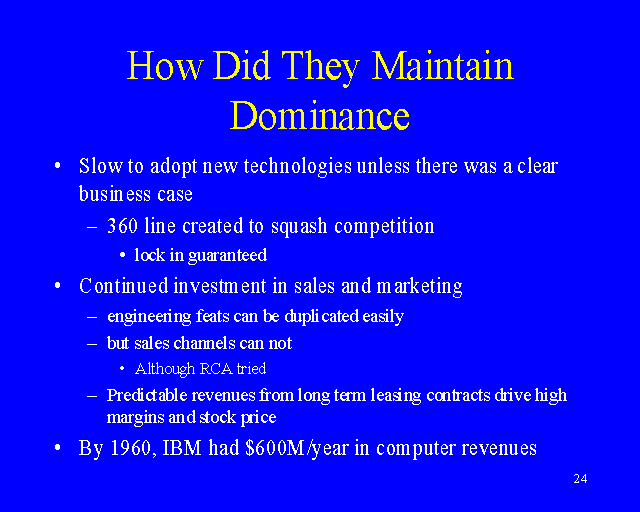 How Did They Maintain Dominance

• Slow to adopt new technologies unless there was a clear business case
– 360 line created to squash competition
• lock in guaranteed
• Continued investment in sales and marketing
– engineering feats can be duplicated easily
– but sales channels can not
• Although RCA tried
– Predictable revenues from long term leasing contracts drive high margins and stock price
• By 1960, IBM had \$600M/year in computer revenues

24